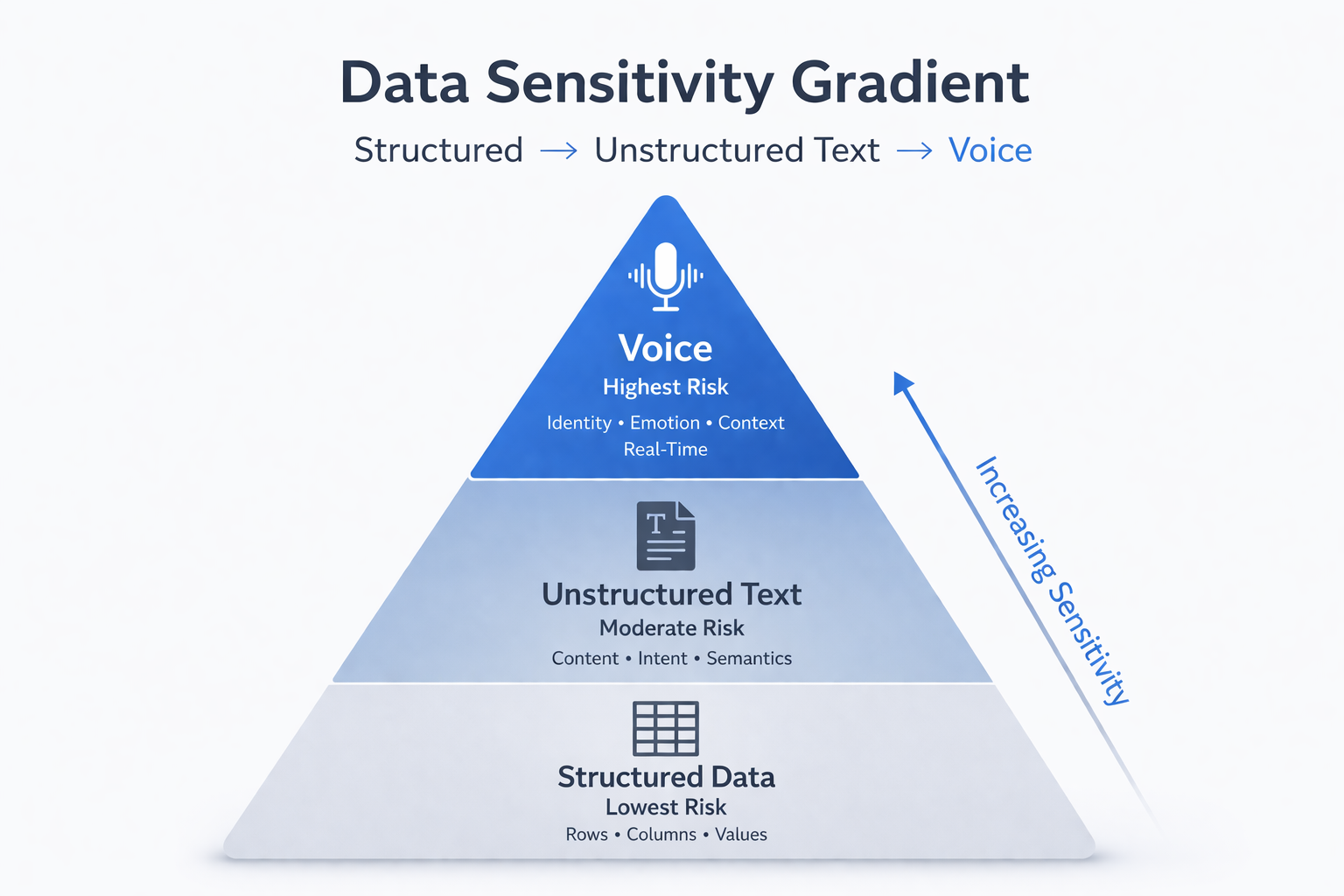 Data Sensitivity Gradient

Structured → Unstructured Text → Voice

Voice
Highest Risk
Identity • Emotion • Context
Real-Time

T

Unstructured Text
Moderate Risk
Content • Intent • Semantics

Structured Data
Lowest Risk
Rows • Columns • Values

Increasing Sensitivity